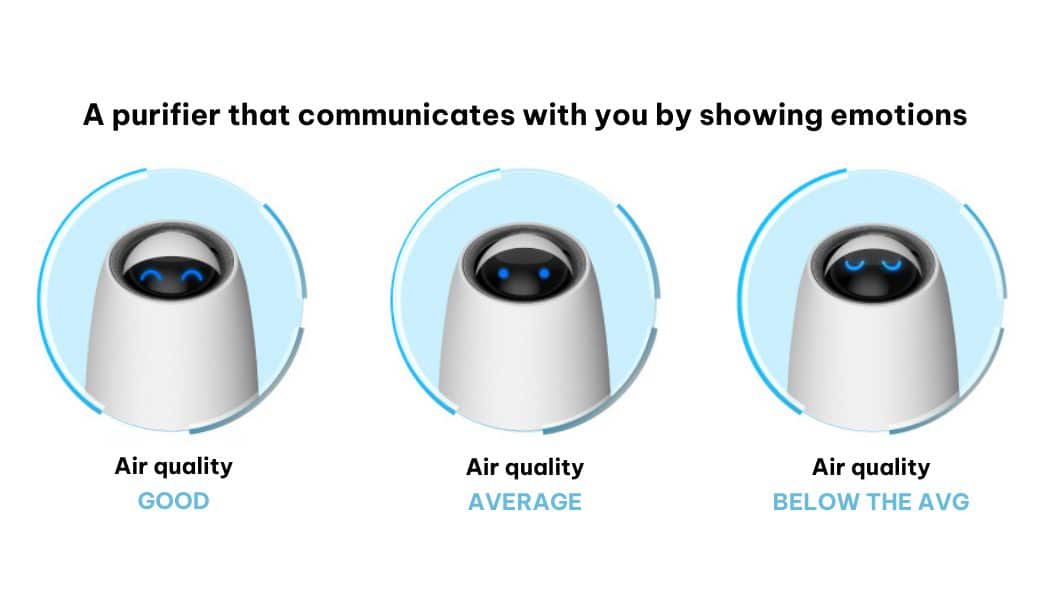 A purifier that communicates with you by showing emotions

Air quality
GOOD

Air quality
AVERAGE

Air quality
BELOW THE AVG